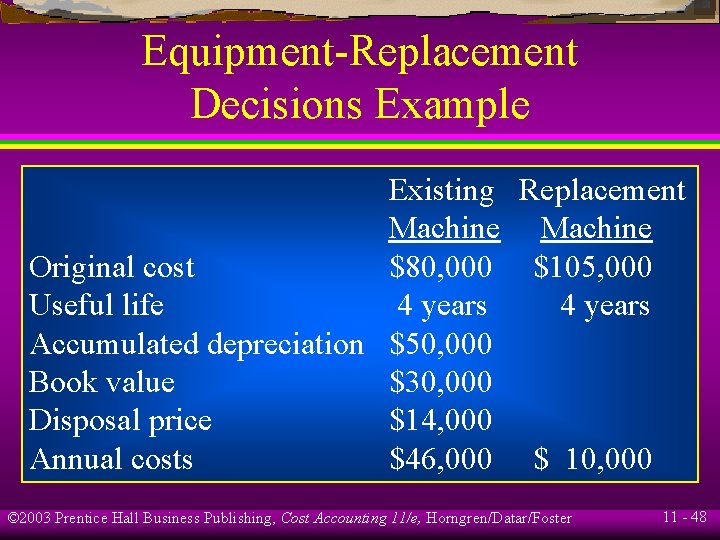 Equipment-Replacement Decisions Example

| | Existing Machine | Replacement Machine |
|---|---|---|
| Original cost | \$80,000 | \$105,000 |
| Useful life | 4 years | 4 years |
| Accumulated depreciation | \$50,000 | |
| Book value | \$30,000 | |
| Disposal price | \$14,000 | |
| Annual costs | \$46,000 | \$ 10,000 |

©2003 Prentice Hall Business Publishing, Cost Accounting 11/e, Horngren/Datar/Foster

11 - 48